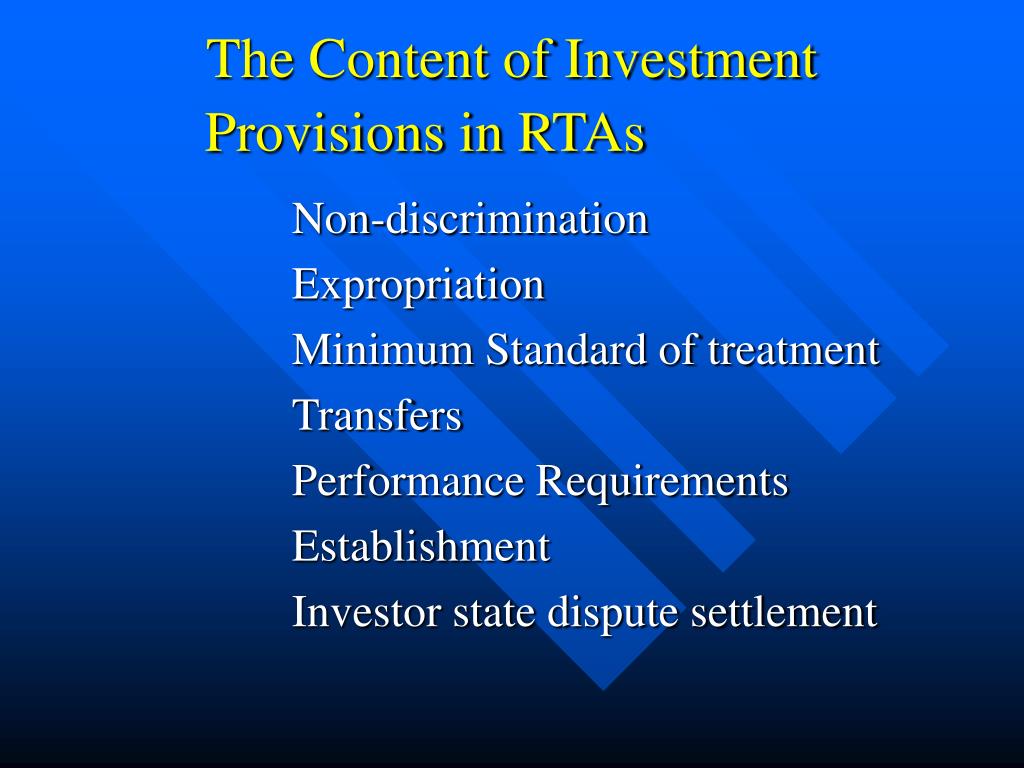 The Content of Investment Provisions in RTAs

Non-discrimination
Expropriation
Minimum Standard of treatment
Transfers
Performance Requirements
Establishment
Investor state dispute settlement